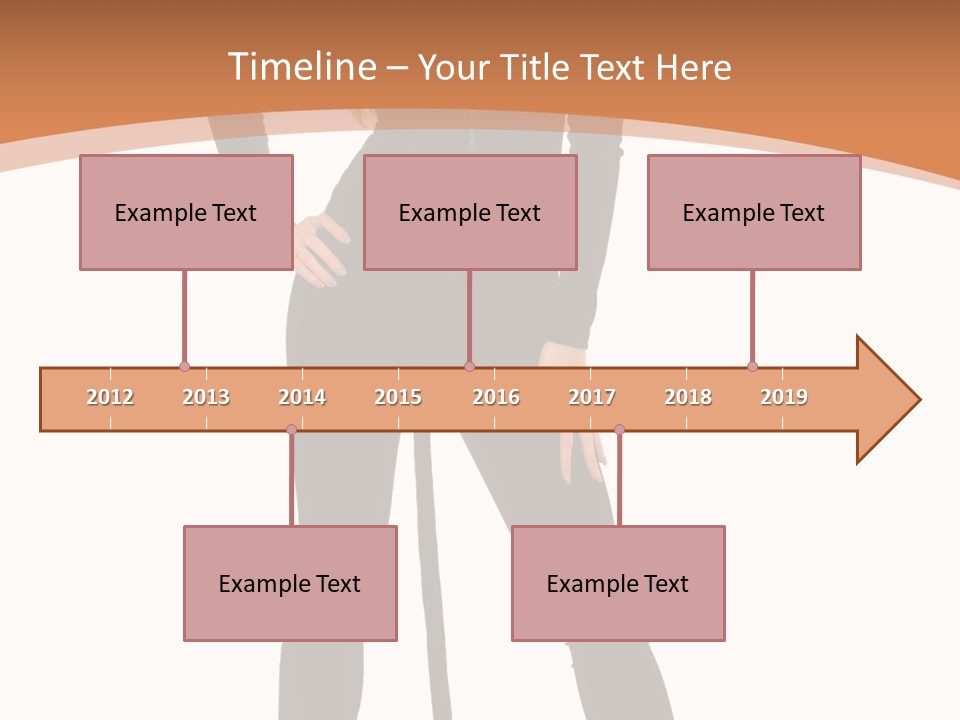 Timeline – Your Title Text Here

Example Text

Example Text

Example Text

2012 2013 2014 2015 2016 2017 2018 2019

Example Text

Example Text